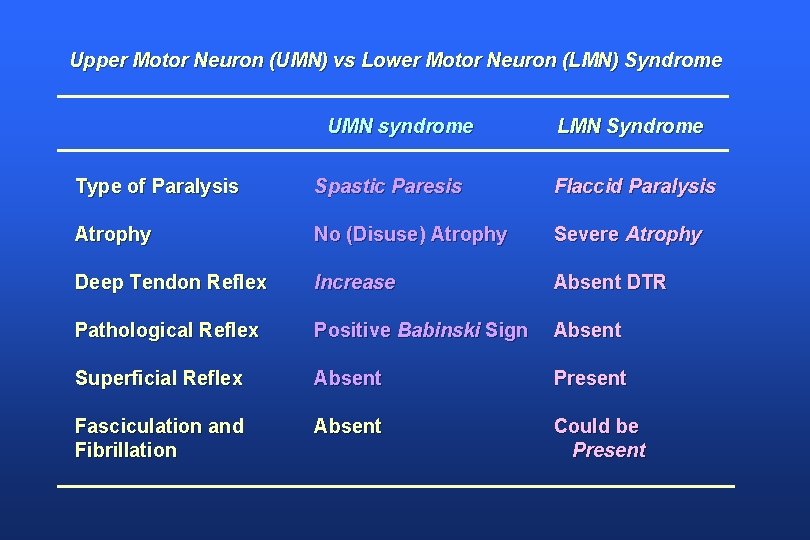 Upper Motor Neuron (UMN) vs Lower Motor Neuron (LMN) Syndrome

| | UMN syndrome | LMN Syndrome |
|---|---|---|
| Type of Paralysis | Spastic Paresis | Flaccid Paralysis |
| Atrophy | No (Disuse) Atrophy | Severe Atrophy |
| Deep Tendon Reflex | Increase | Absent DTR |
| Pathological Reflex | Positive Babinski Sign | Absent |
| Superficial Reflex | Absent | Present |
| Fasciculation and Fibrillation | Absent | Could be Present |